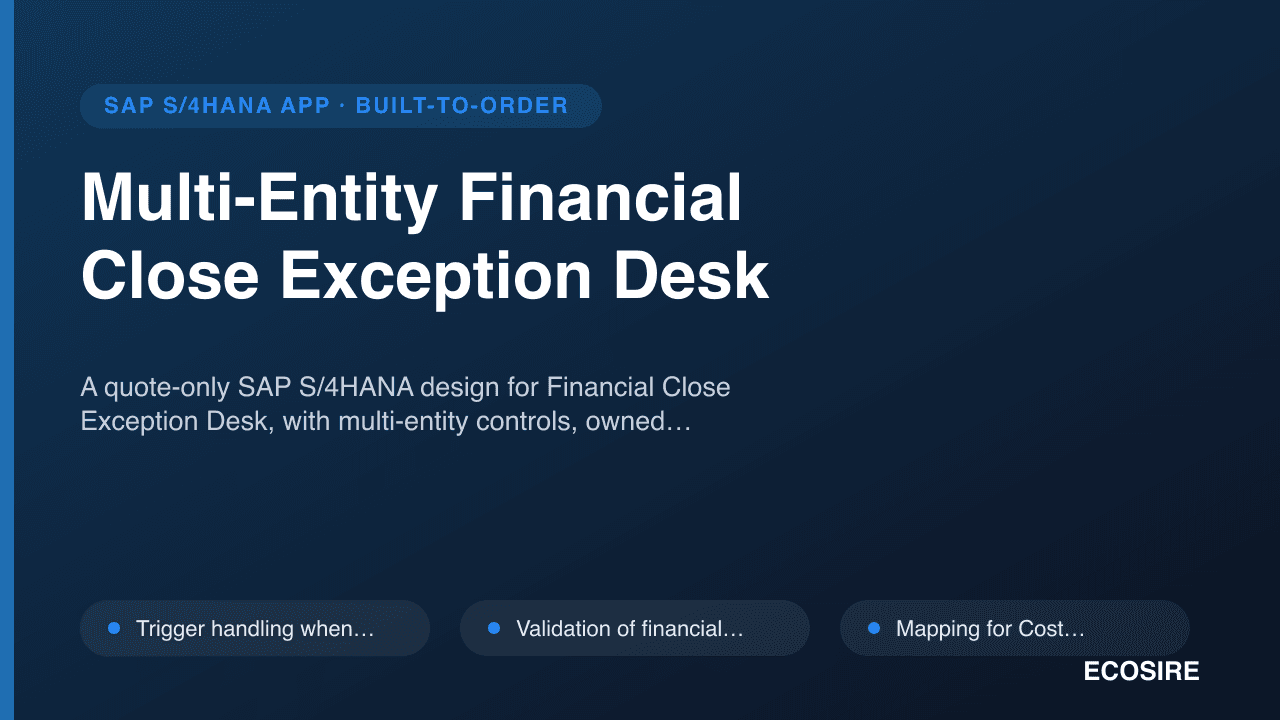 SAP S/4HANA APP · BUILT-TO-ORDER

Multi-Entity Financial Close Exception Desk

A quote-only SAP S/4HANA design for Financial Close Exception Desk, with multi-entity controls, owned…

Trigger handling when…

Validation of financial…

Mapping for Cost…

ECOSIRE